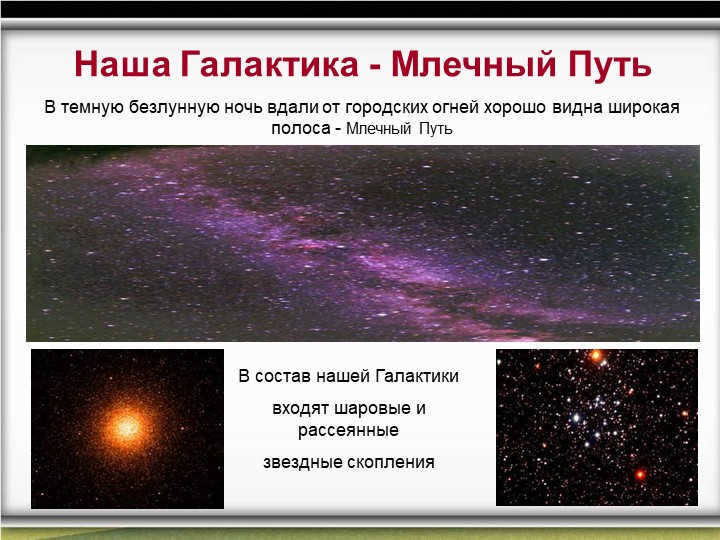 Наша Галактика - Млечный Путь

В темную безлунную ночь вдали от городских огней хорошо видна широкая полоса - Млечный Путь

В состав нашей Галактики

входят шаровые и рассеянные

звездные скопления